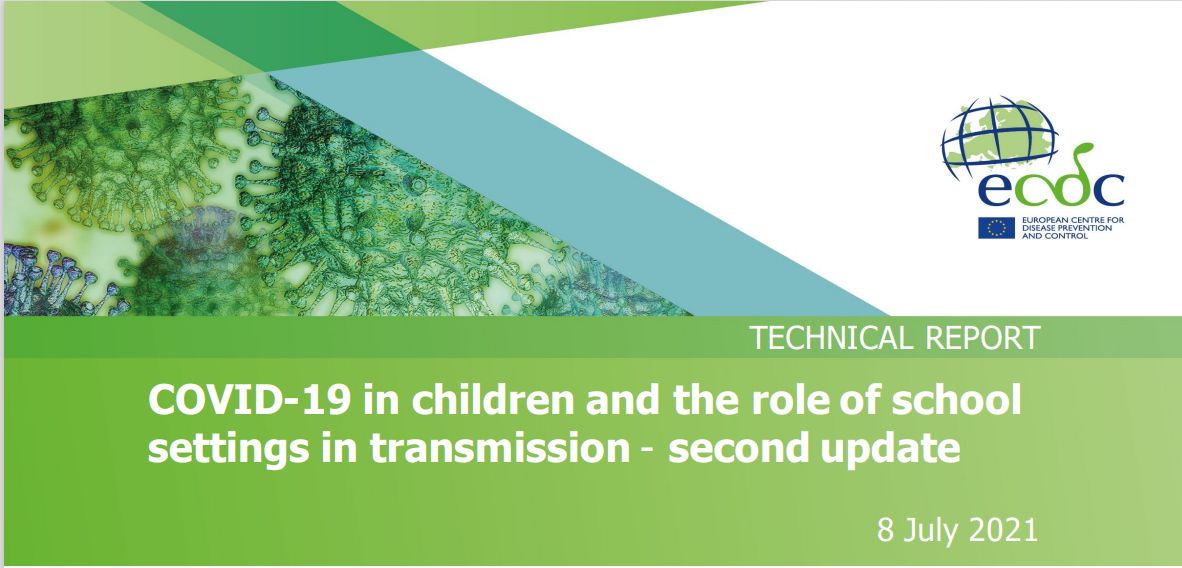 ecdc
EUROPEAN CENTRE FOR DISEASE PREVENTION AND CONTROL

TECHNICAL REPORT

COVID-19 in children and the role of school settings in transmission - second update

8 July 2021